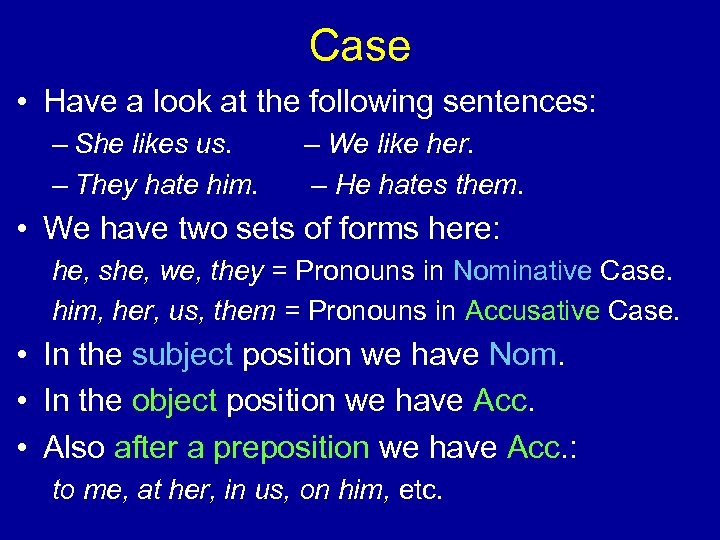 Case

• Have a look at the following sentences:
– She likes us. – We like her.
– They hate him. – He hates them.

• We have two sets of forms here:
he, she, we, they = Pronouns in Nominative Case.
him, her, us, them = Pronouns in Accusative Case.

• In the subject position we have Nom.

• In the object position we have Acc.

• Also after a preposition we have Acc.:
to me, at her, in us, on him, etc.